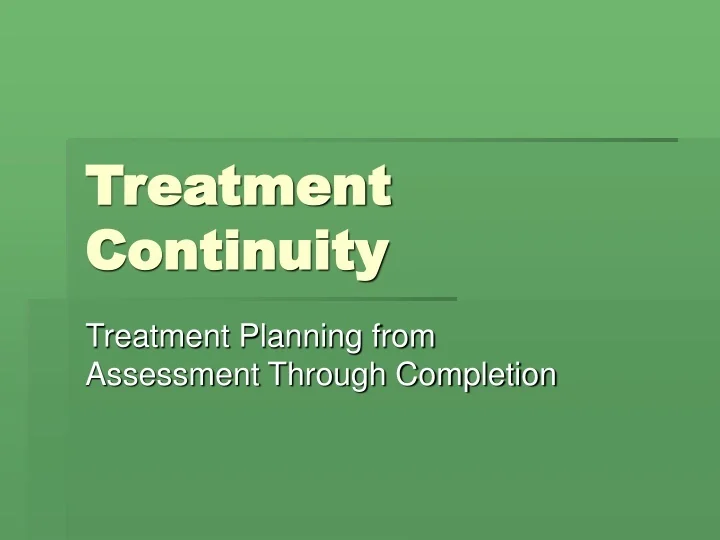 Treatment Continuity

Treatment Planning from Assessment Through Completion